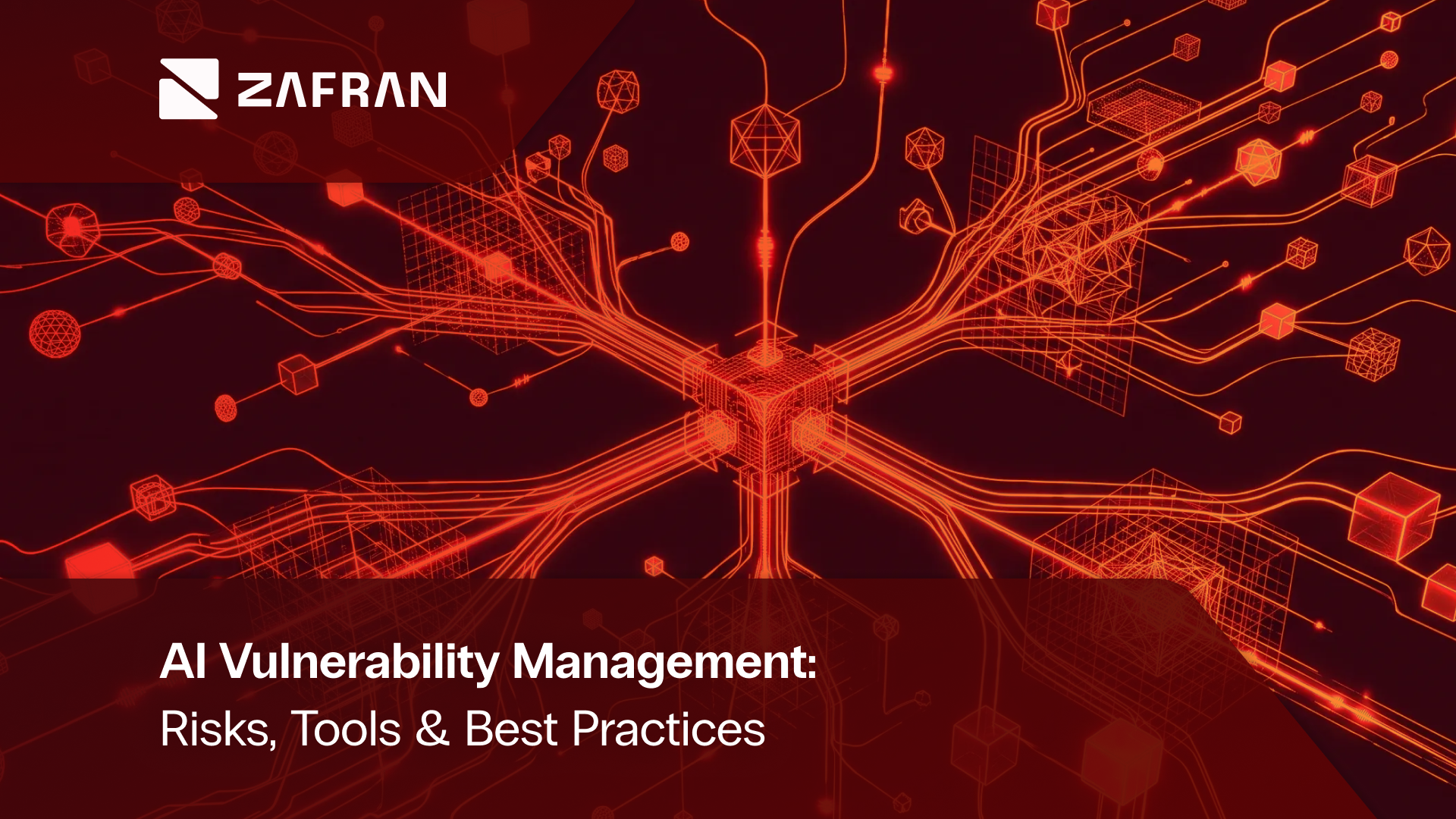 ZAFRAN

AI Vulnerability Management:
Risks, Tools & Best Practices